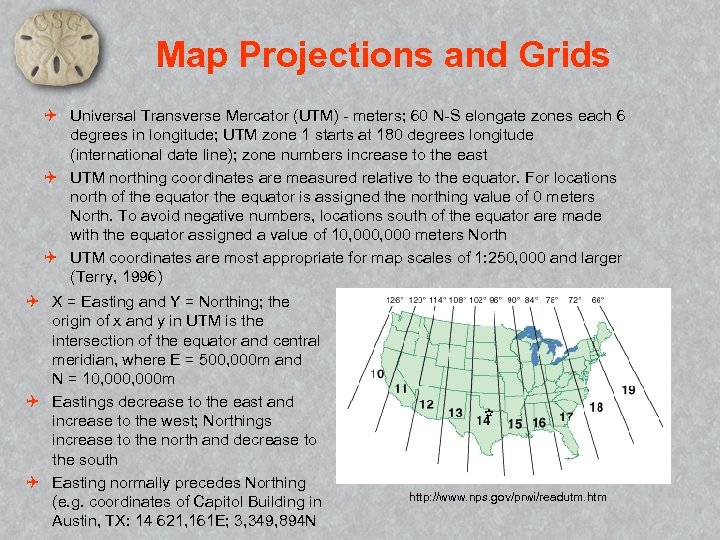 CSG

Map Projections and Grids

Universal Transverse Mercator (UTM) - meters; 60 N-S elongate zones each 6 degrees in longitude; UTM zone 1 starts at 180 degrees longitude (international date line); zone numbers increase to the east

UTM northing coordinates are measured relative to the equator. For locations north of the equator the equator is assigned the northing value of 0 meters North. To avoid negative numbers, locations south of the equator are made with the equator assigned a value of 10,000,000 meters North

UTM coordinates are most appropriate for map scales of 1:250,000 and larger (Terry, 1996)

X = Easting and Y = Northing; the origin of x and y in UTM is the intersection of the equator and central meridian, where E = 500,000m and N = 10,000,000m

Eastings decrease to the east and increase to the west; Northings increase to the north and decrease to the south

Easting normally precedes Northing (e.g. coordinates of Capitol Building in Austin, TX: 14 621,161E; 3,349,894N

126° 120° 114° 108° 102° 96° 90° 84° 78° 72° 66°

10 11 12 13 14 15 16 17 18 19

http://www.nps.gov/prwi/readutm.htm